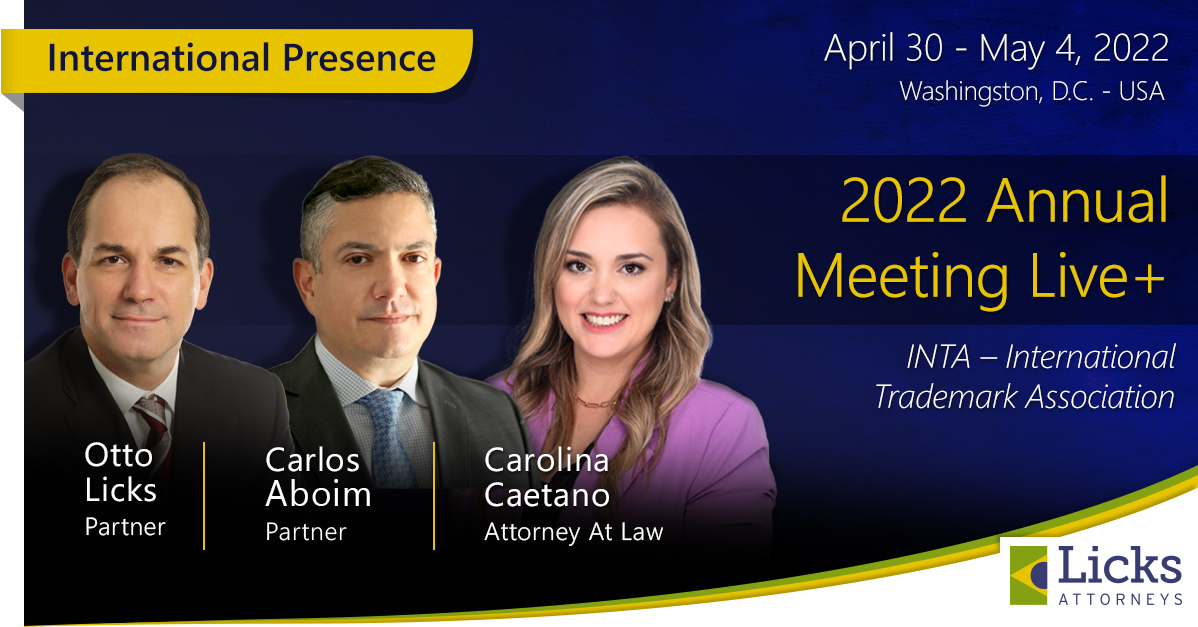 International Presence

April 30 - May 4, 2022
Washingston, D.C. - USA

2022 Annual Meeting Live+

INTA – International Trademark Association

Otto Licks
Partner

Carlos Aboim
Partner

Carolina Caetano
Attorney At Law

Licks
ATTORNEYS